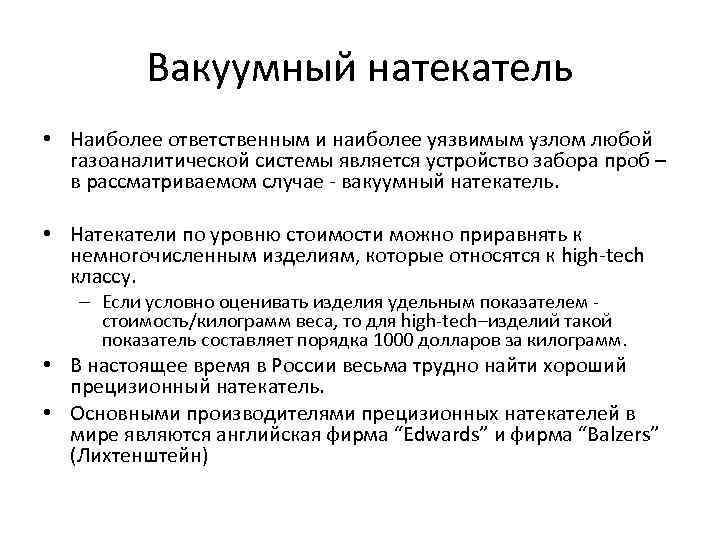 Вакуумный натекатель

• Наиболее ответственным и наиболее уязвимым узлом любой газоаналитической системы является устройство забора проб – в рассматриваемом случае - вакуумный натекатель.

• Натекатели по уровню стоимости можно приравнять к немногочисленным изделиям, которые относятся к high-tech классу.
– Если условно оценивать изделия удельным показателем - стоимость/килограмм веса, то для high-tech–изделий такой показатель составляет порядка 1000 долларов за килограмм.
• В настоящее время в России весьма трудно найти хороший прецизионный натекатель.
• Основными производителями прецизионных натекателей в мире являются английская фирма “Edwards” и фирма “Balzers” (Лихтенштейн)